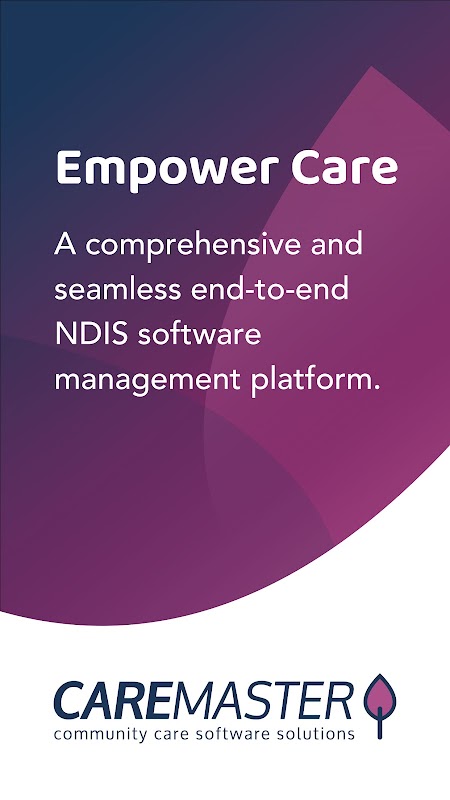 Empower Care

A comprehensive and seamless end-to-end NDIS software management platform.

CAREMASTER
community care software solutions